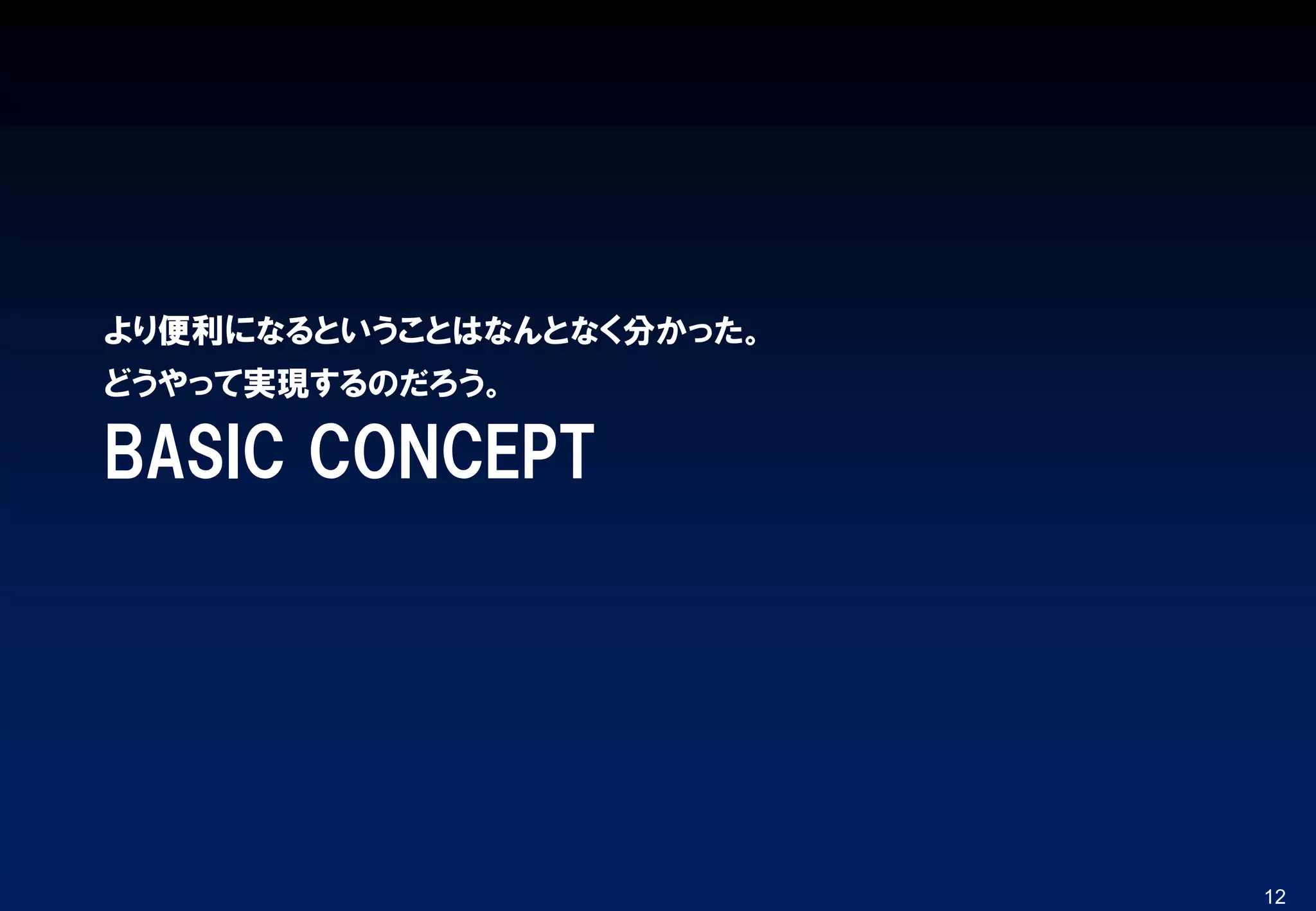 より便利になるということはなんとなく分かった。
どうやって実現するのだろう。

BASIC CONCEPT

12